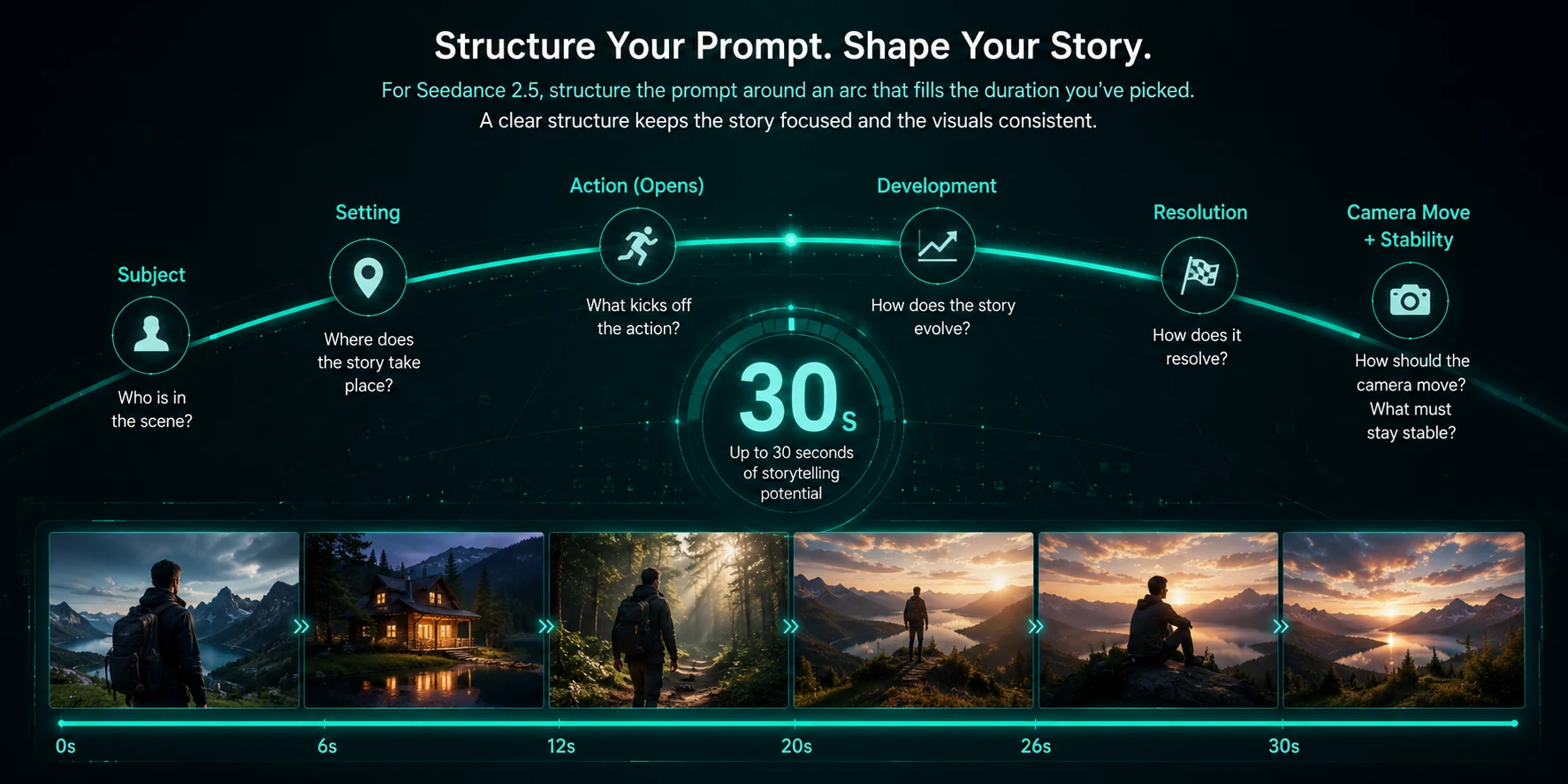 Structure Your Prompt. Shape Your Story.

For Seedance 2.5, structure the prompt around an arc that fills the duration you've picked.
A clear structure keeps the story focused and the visuals consistent.

Subject
Who is in the scene?

Setting
Where does the story take place?

Action (Opens)
What kicks off the action?

Development
How does the story evolve?

Resolution
How does it resolve?

Camera Move + Stability
How should the camera move? What must stay stable?

30s
Up to 30 seconds of storytelling potential

0s
6s
12s
20s
26s
30s